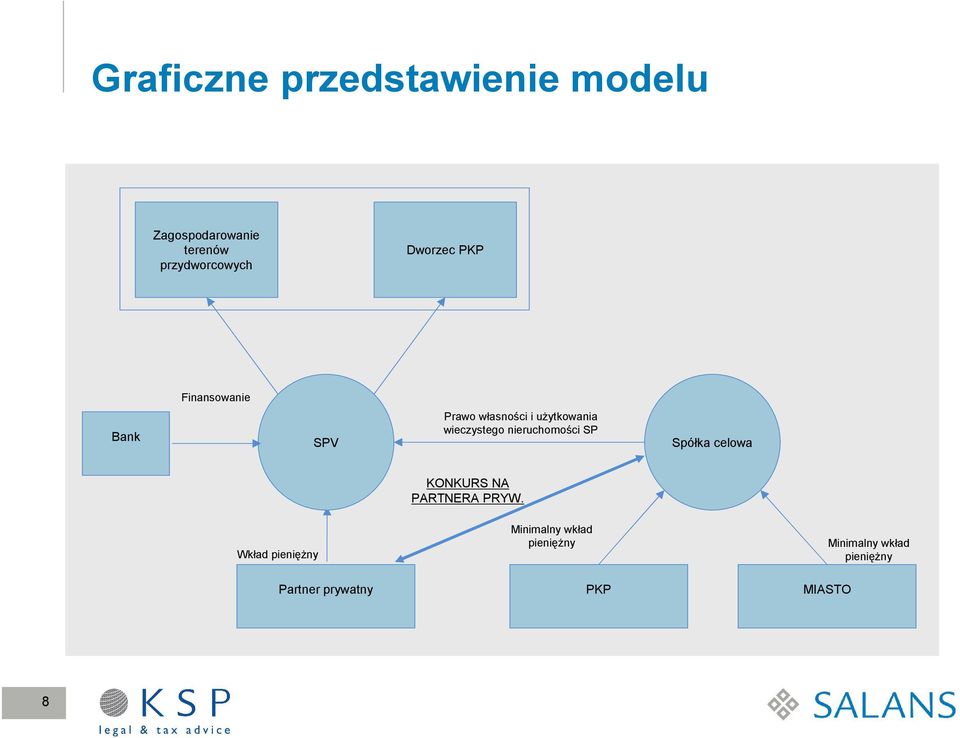 Graficzne przedstawienie modelu

Zagospodarowanie terenów przydworcowych

Dworzec PKP

Finansowanie

Bank

SPV

Prawo własności i użytkowania wieczystego nieruchomości SP

Spółka celowa

KONKURS NA PARTNERA PRYW.

Wkład pieniężny

Minimalny wkład pieniężny

Minimalny wkład pieniężny

Partner prywatny

PKP

MIASTO

8

KSP
legal & tax advice

SALANS